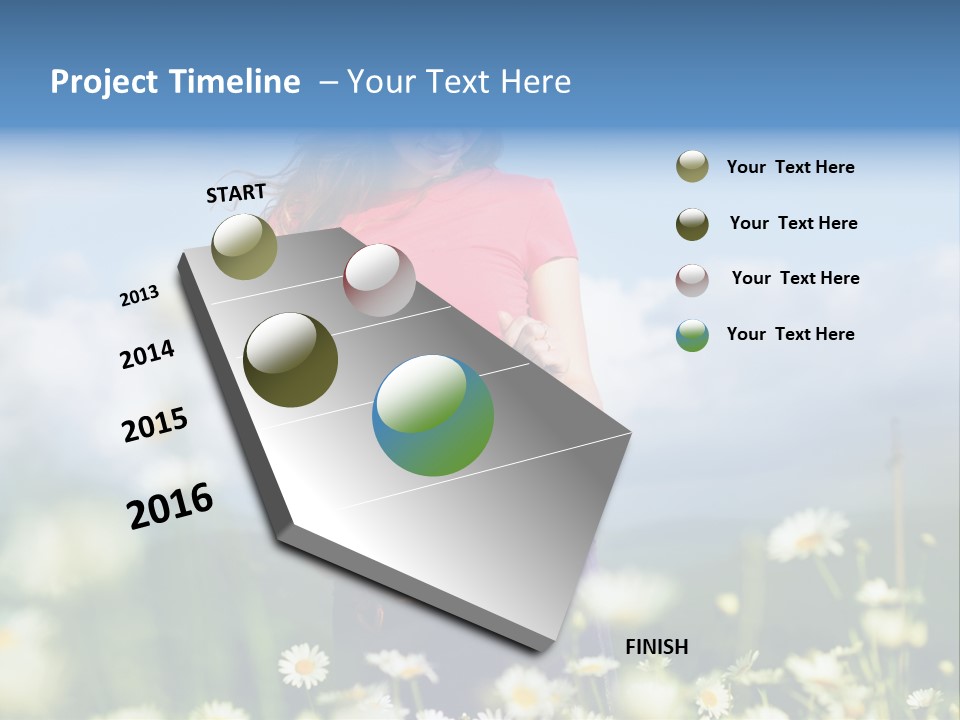 Project Timeline – Your Text Here

START

2013

2014

2015

2016

FINISH

Your Text Here

Your Text Here

Your Text Here

Your Text Here